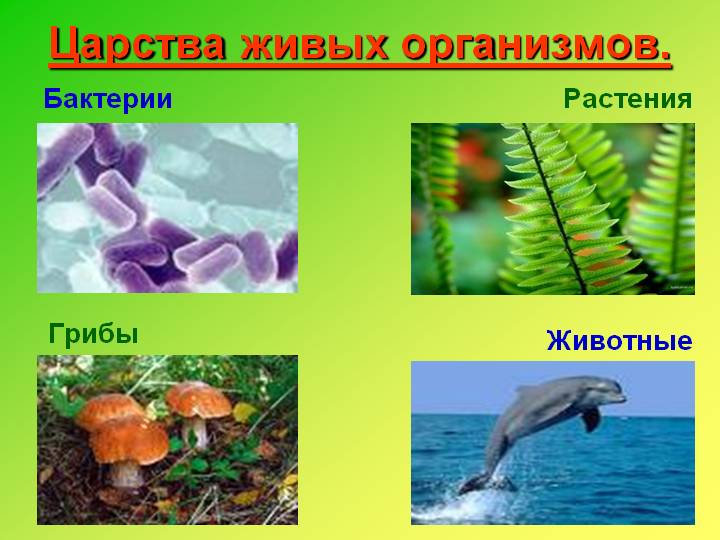 Царства живых организмов.

Бактерии

Растения

Грибы

Животные